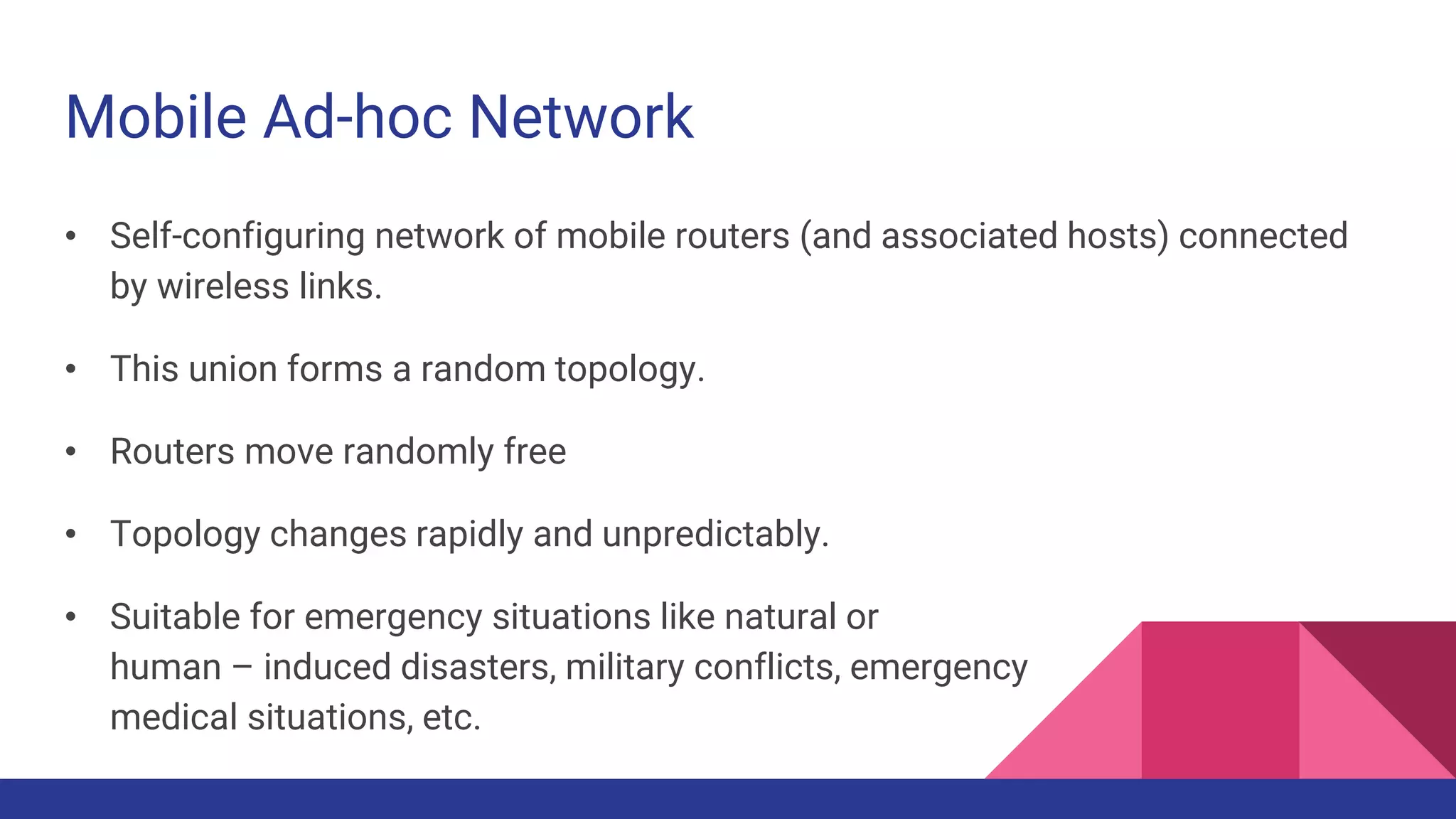 Mobile Ad-hoc Network

• Self-configuring network of mobile routers (and associated hosts) connected by wireless links.

• This union forms a random topology.

• Routers move randomly free

• Topology changes rapidly and unpredictably.

• Suitable for emergency situations like natural or human – induced disasters, military conflicts, emergency medical situations, etc.